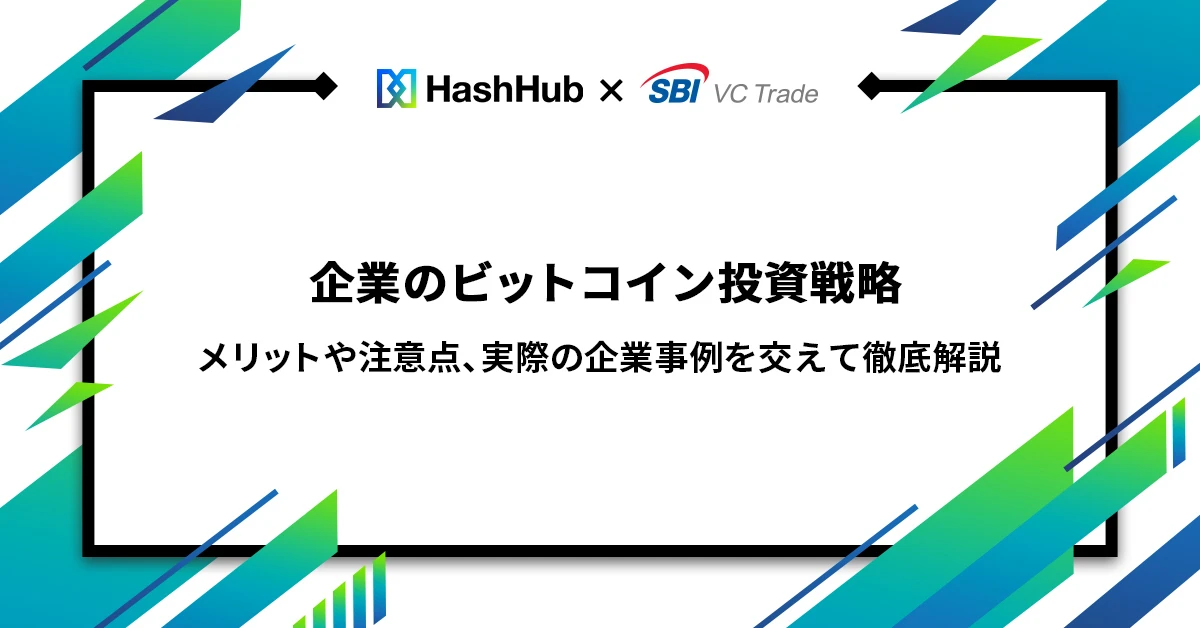 HashHub × SBI VC Trade

企業のビットコイン投資戦略

メリットや注意点、実際の企業事例を交えて徹底解説